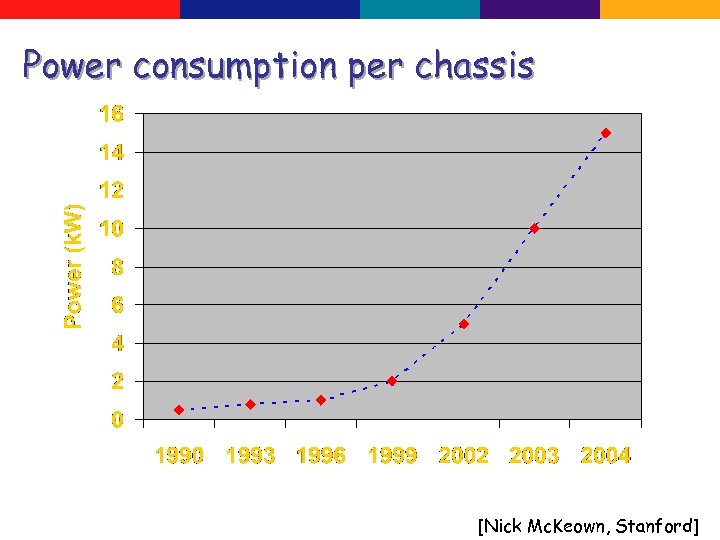 Power consumption per chassis

Power (kW)

16
14
12
10
8
6
4
2
0

1990 1993 1996 1999 2002 2003 2004

[Nick McKeown, Stanford]